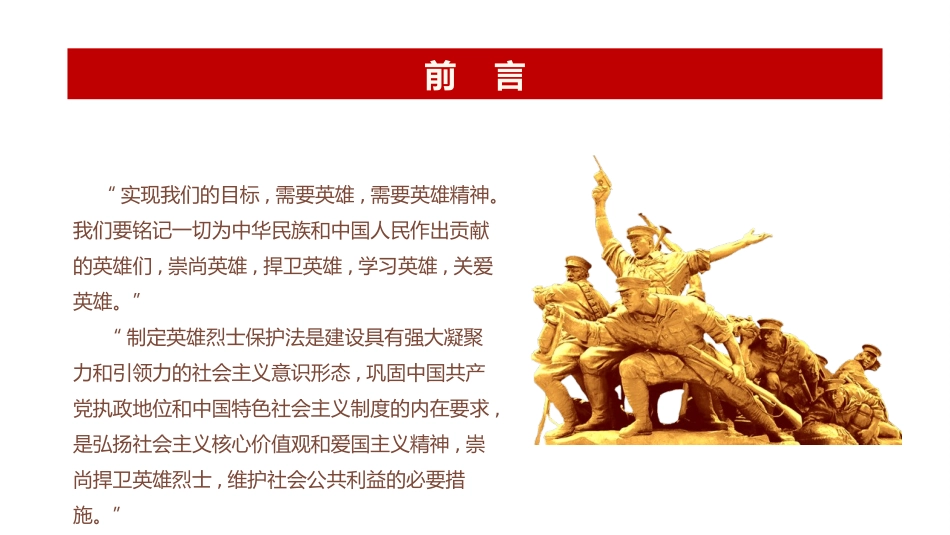 前 言

“实现我们的目标，需要英雄，需要英雄精神。我们要铭记一切为中华民族和中国人民作出贡献的英雄们，崇尚英雄，捍卫英雄，学习英雄，关爱英雄。”

“制定英雄烈士保护法是建设具有强大凝聚力和引领力的社会主义意识形态，巩固中国共产党执政地位和中国特色社会主义制度的内在要求，是弘扬社会主义核心价值观和爱国主义精神，崇尚捍卫英雄烈士，维护社会公共利益的必要措施。”